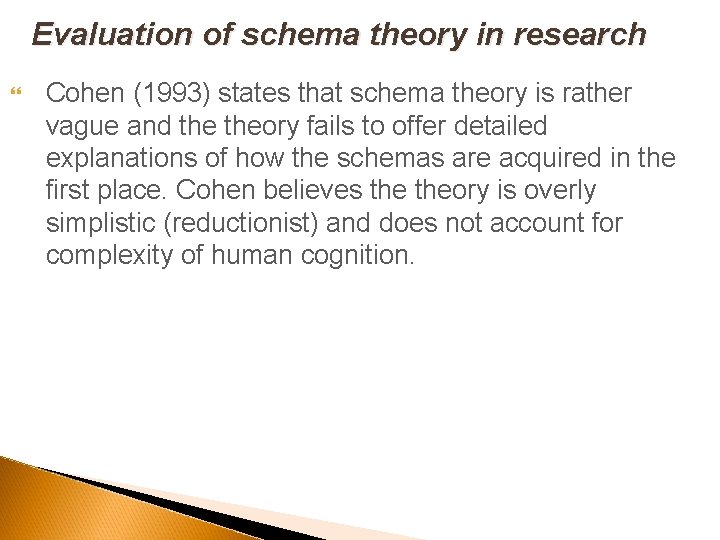 Evaluation of schema theory in research

Cohen (1993) states that schema theory is rather vague and the theory fails to offer detailed explanations of how the schemas are acquired in the first place. Cohen believes the theory is overly simplistic (reductionist) and does not account for complexity of human cognition.